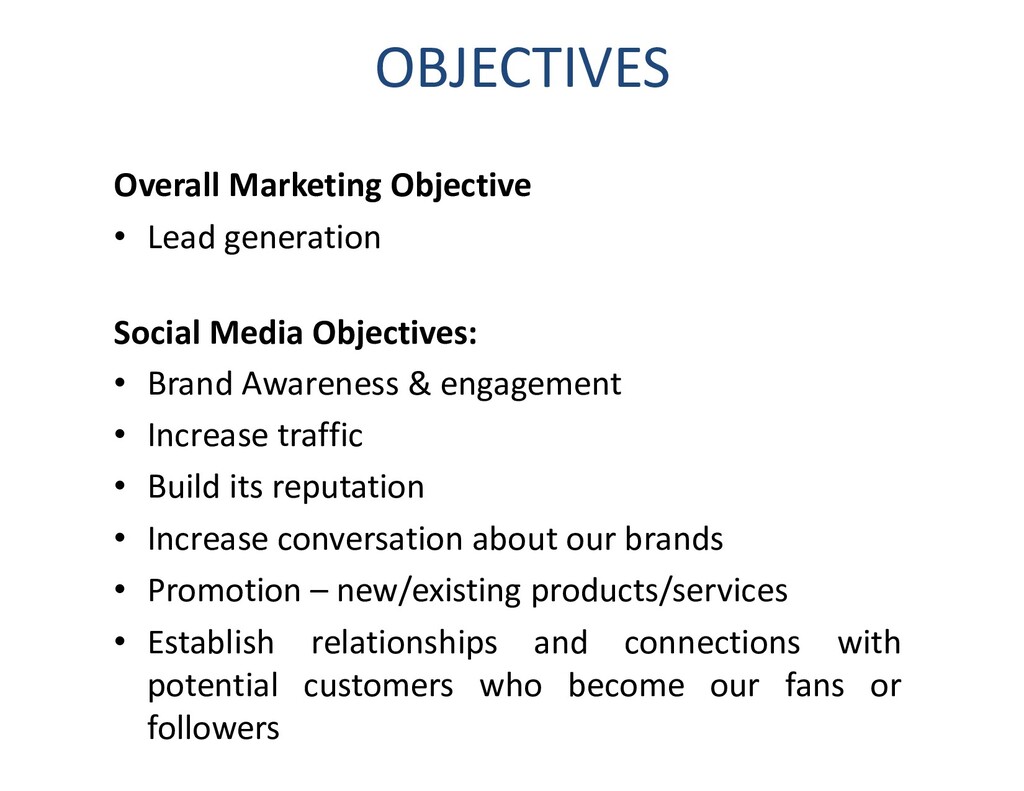 OBJECTIVES

Overall Marketing Objective
• Lead generation

Social Media Objectives:
• Brand Awareness & engagement
• Increase traffic
• Build its reputation
• Increase conversation about our brands
• Promotion – new/existing products/services
• Establish relationships and connections with potential customers who become our fans or followers